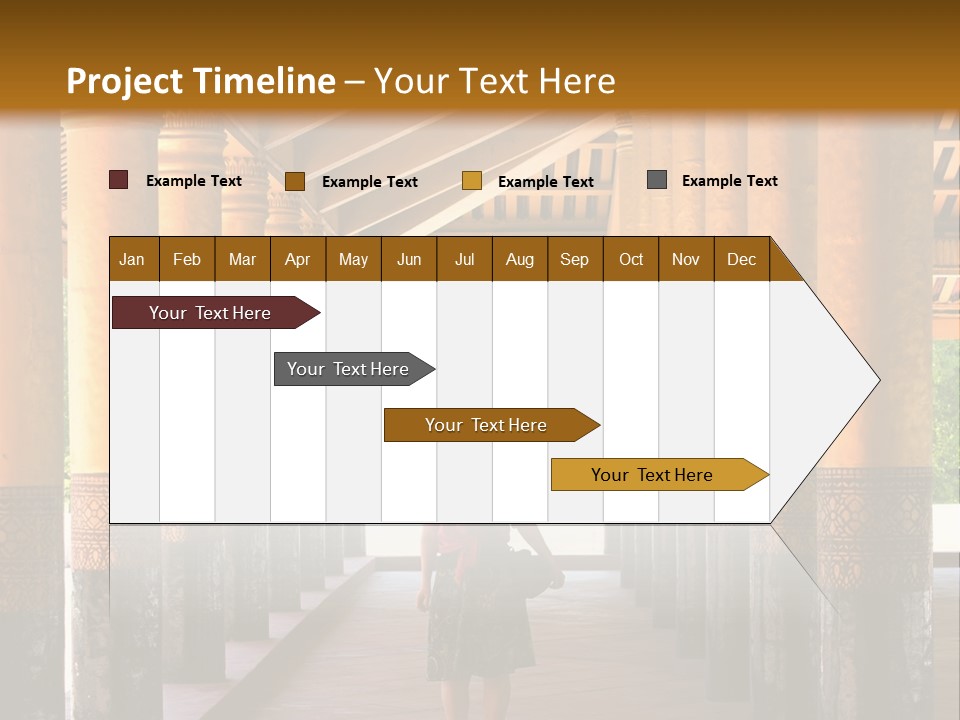 Project Timeline – Your Text Here

Example Text
Example Text
Example Text
Example Text

| Jan | Feb | Mar | Apr | May | Jun | Jul | Aug | Sep | Oct | Nov | Dec |
|---|---|---|---|---|---|---|---|---|---|---|---|

Your Text Here

Your Text Here

Your Text Here

Your Text Here